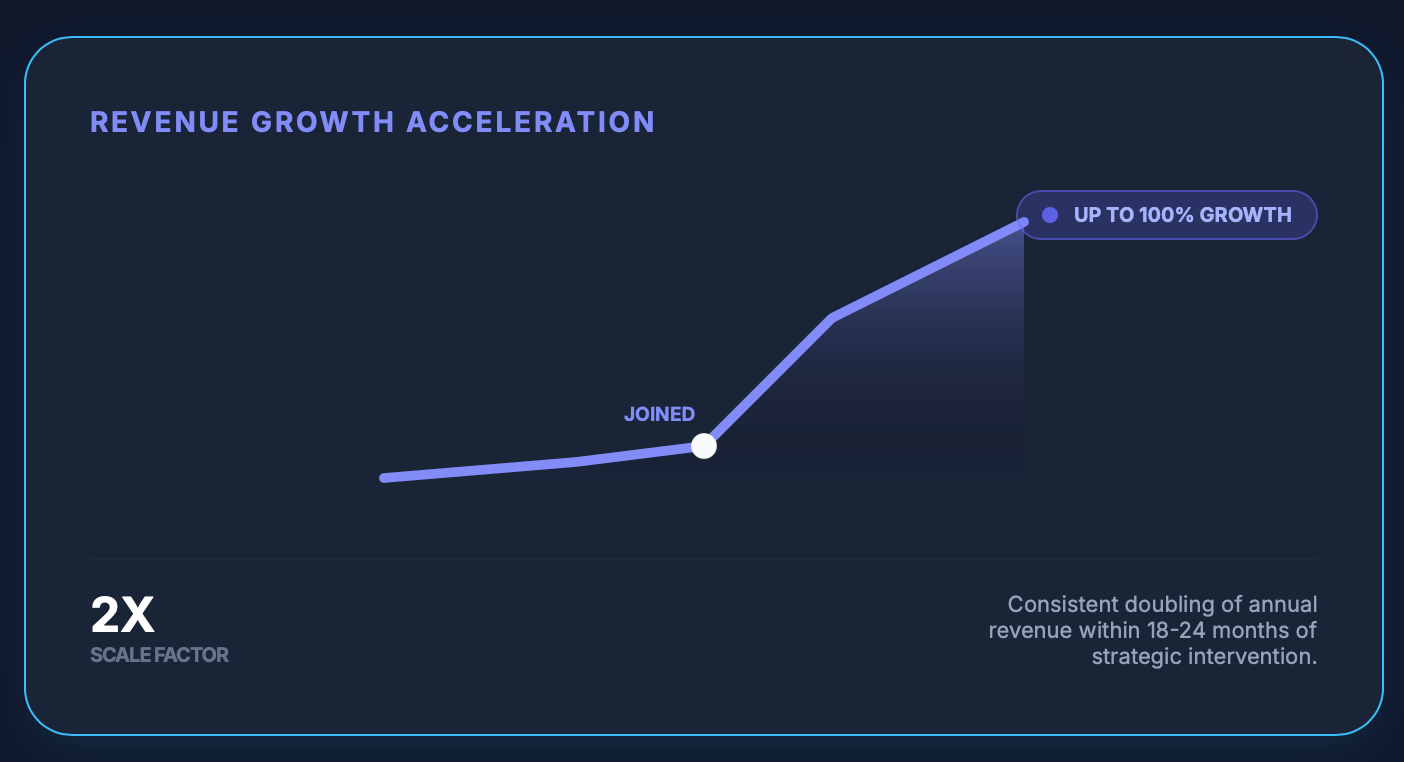 REVENUE GROWTH ACCELERATION

UP TO 100% GROWTH

JOINED

2X
SCALE FACTOR

Consistent doubling of annual revenue within 18-24 months of strategic intervention.